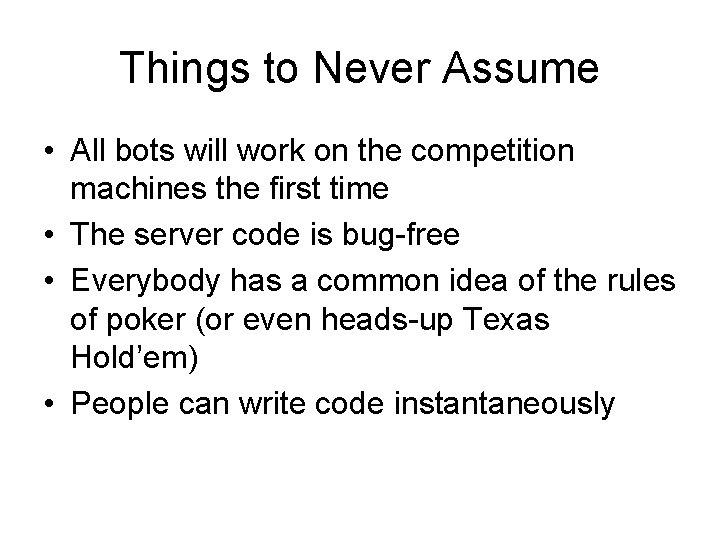 Things to Never Assume

• All bots will work on the competition machines the first time
• The server code is bug-free
• Everybody has a common idea of the rules of poker (or even heads-up Texas Hold’em)
• People can write code instantaneously